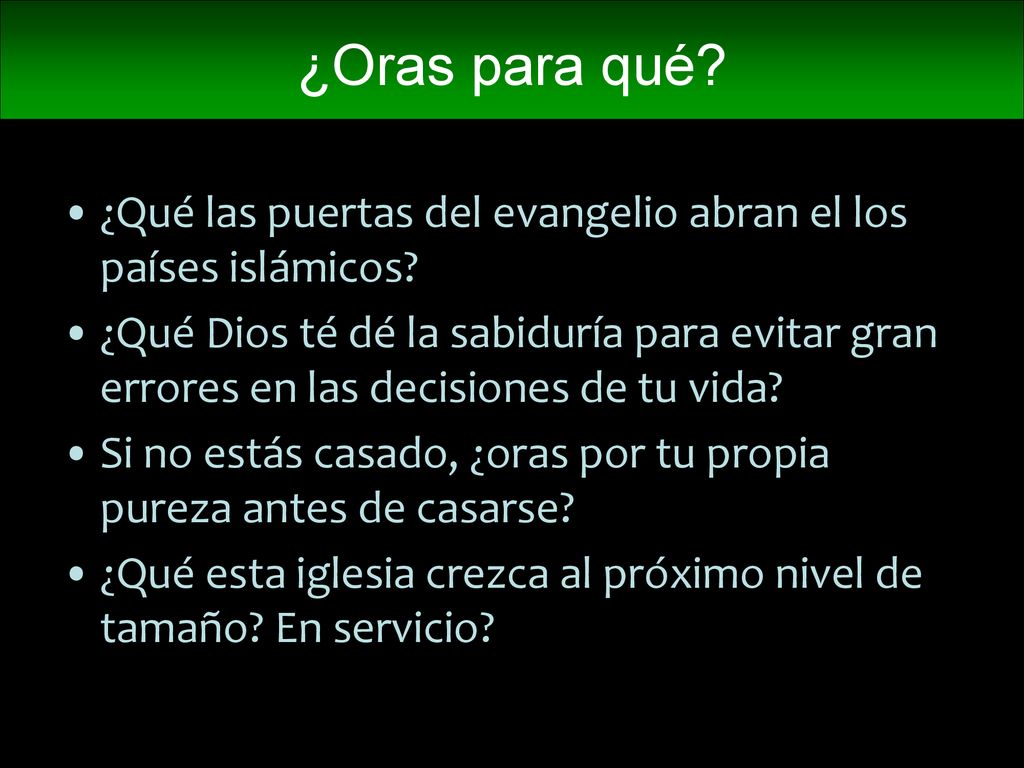 ¿Oras para qué?

• ¿Qué las puertas del evangelio abran el los países islámicos?
• ¿Qué Dios té dé la sabiduría para evitar gran errores en las decisiones de tu vida?
• Si no estás casado, ¿oras por tu propia pureza antes de casarse?
• ¿Qué esta iglesia crezca al próximo nivel de tamaño? En servicio?